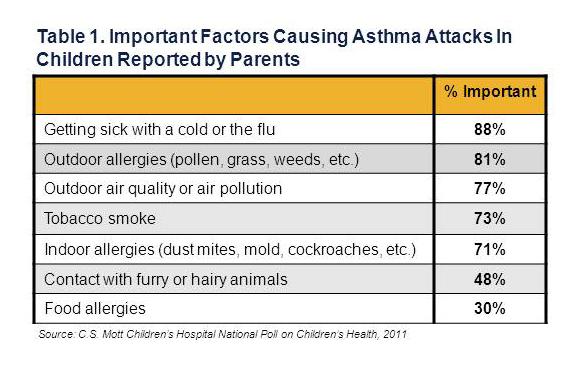 Table 1. Important Factors Causing Asthma Attacks In Children Reported by Parents

| | % Important |
|---|---|
| Getting sick with a cold or the flu | 88% |
| Outdoor allergies (pollen, grass, weeds, etc.) | 81% |
| Outdoor air quality or air pollution | 77% |
| Tobacco smoke | 73% |
| Indoor allergies (dust mites, mold, cockroaches, etc.) | 71% |
| Contact with furry or hairy animals | 48% |
| Food allergies | 30% |

Source: C.S. Mott Children's Hospital National Poll on Children's Health, 2011